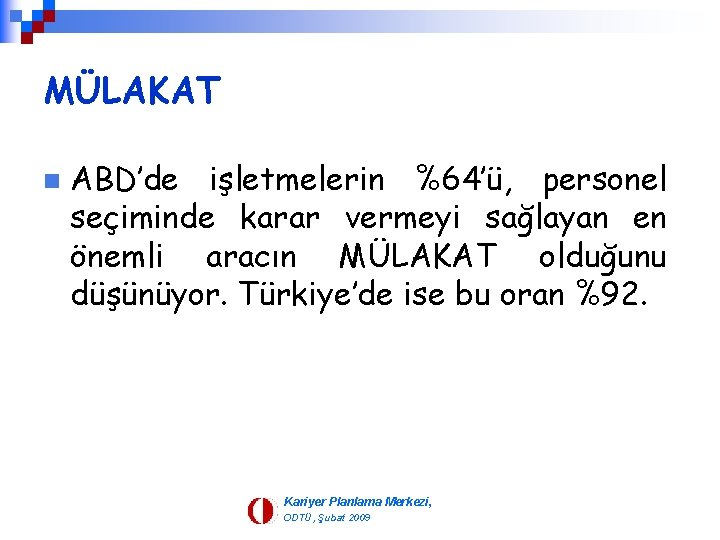 MÜLAKAT

ABD'de işletmelerin %64'ü, personel seçiminde karar vermeyi sağlayan en önemli aracın MÜLAKAT olduğunu düşünüyor. Türkiye'de ise bu oran %92.

Kariyer Planlama Merkezi,
ODTÜ, Şubat 2009